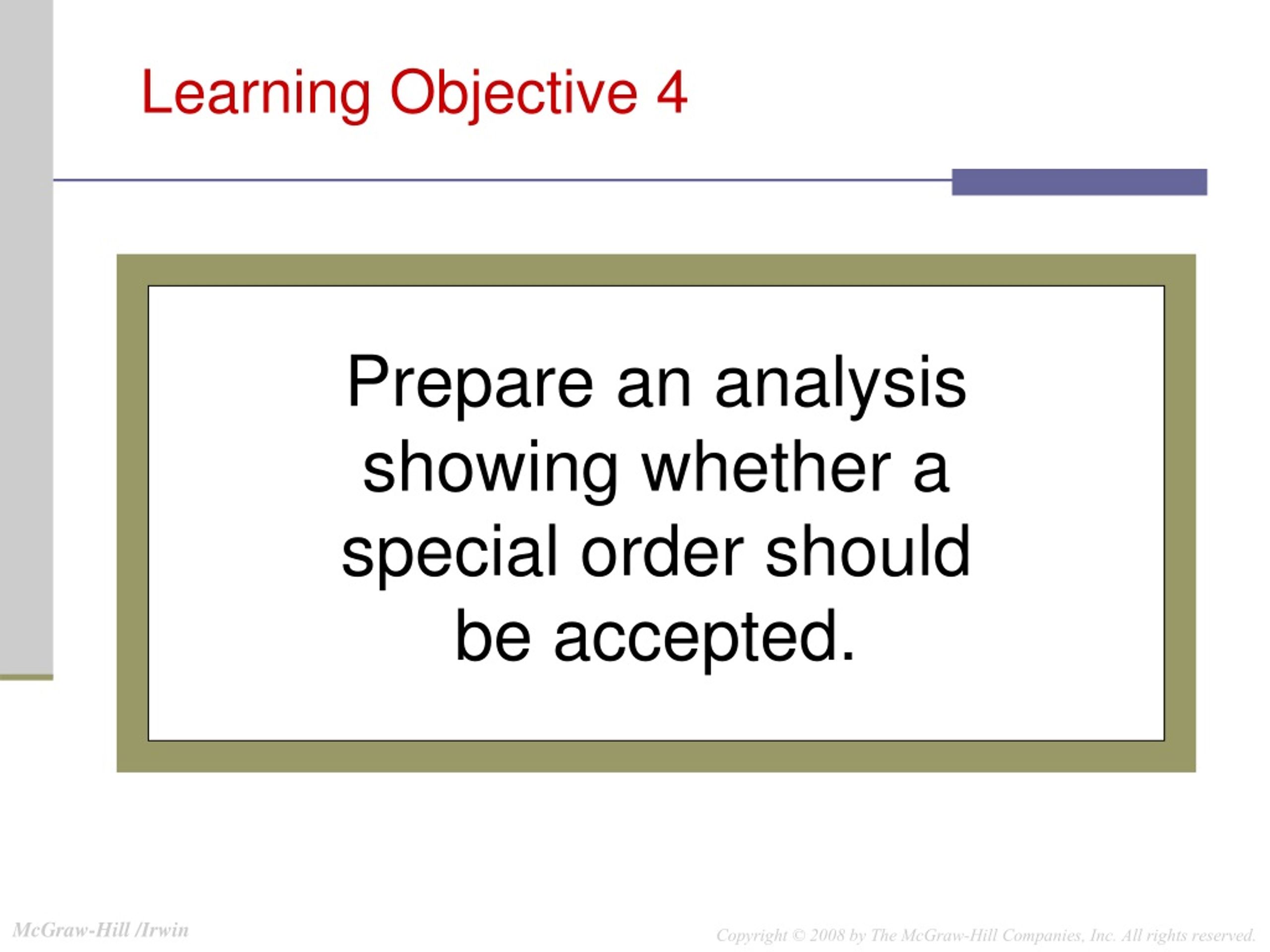 Learning Objective 4

Prepare an analysis showing whether a special order should be accepted.

McGraw-Hill /Irwin

Copyright © 2008 by The McGraw-Hill Companies, Inc. All rights reserved.